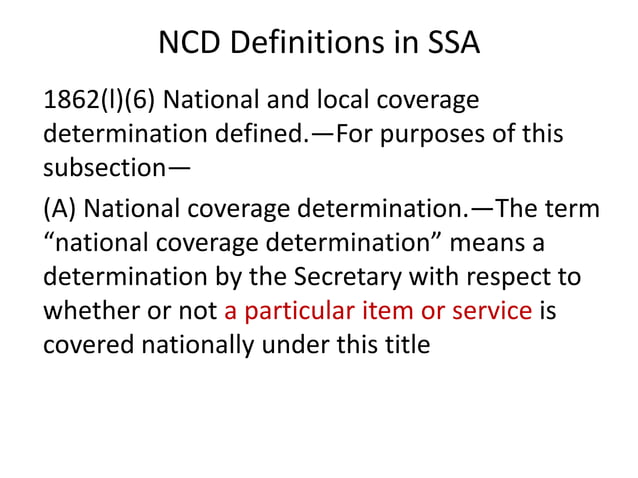 NCD Definitions in SSA

1862(l)(6) National and local coverage determination defined.—For purposes of this subsection—

(A) National coverage determination.—The term “national coverage determination” means a determination by the Secretary with respect to whether or not a particular item or service is covered nationally under this title